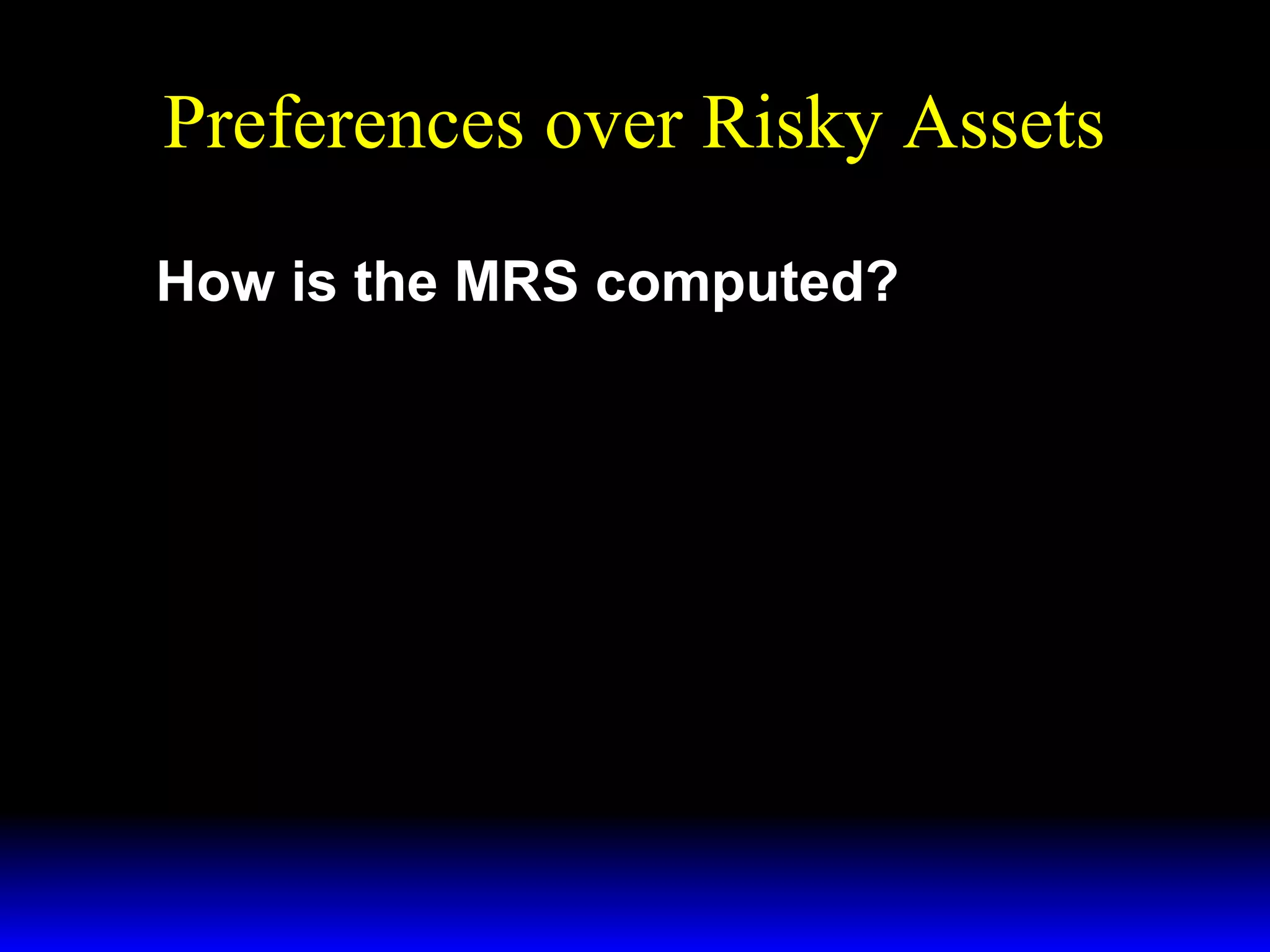 Preferences over Risky Assets

How is the MRS computed?